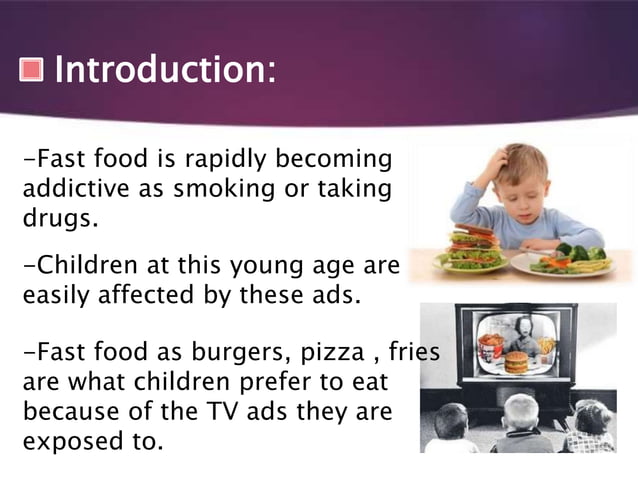 Introduction:

-Fast food is rapidly becoming addictive as smoking or taking drugs.

-Children at this young age are easily affected by these ads.

-Fast food as burgers, pizza , fries are what children prefer to eat because of the TV ads they are exposed to.